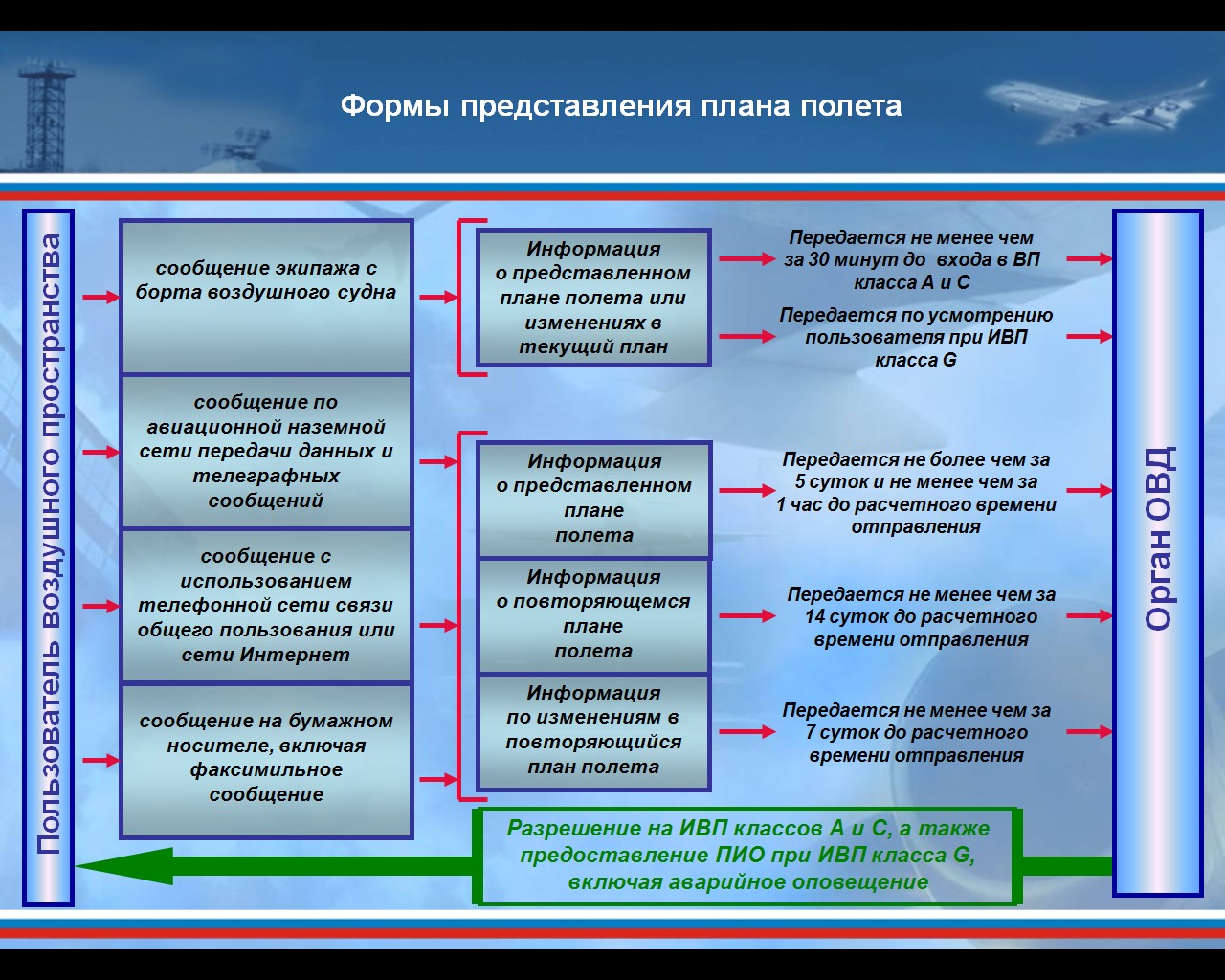 Формы представления плана полета

Пользователь воздушного пространства

сообщение экипажа с борта воздушного судна

сообщение по авиационной наземной сети передачи данных и телеграфных сообщений

сообщение с использованием телефонной сети связи общего пользования или сети Интернет

сообщение на бумажном носителе, включая факсимильное сообщение

Информация о представленном плане полета или изменениях в текущий план

Информация о представленном плане полета

Информация о повторяющемся плане полета

Информация по изменениям в повторяющийся план полета

Передается не менее чем за 30 минут до входа в ВП класса А и С

Передается по усмотрению пользователя при ИВП класса G

Передается не более чем за 5 суток и не менее чем за 1 час до расчетного времени отправления

Передается не менее чем за 14 суток до расчетного времени отправления

Передается не менее чем за 7 суток до расчетного времени отправления

Орган ОВД

Разрешение на ИВП классов А и С, а также предоставление ПИО при ИВП класса G, включая аварийное оповещение